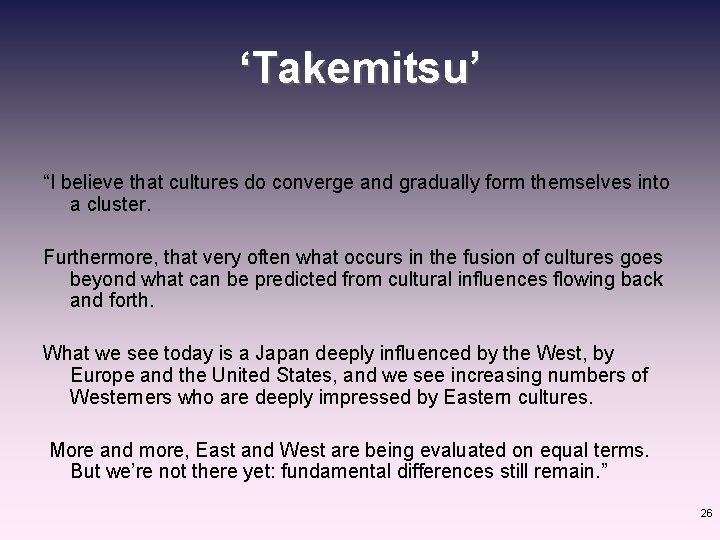 ‘Takemitsu’

“I believe that cultures do converge and gradually form themselves into a cluster.

Furthermore, that very often what occurs in the fusion of cultures goes beyond what can be predicted from cultural influences flowing back and forth.

What we see today is a Japan deeply influenced by the West, by Europe and the United States, and we see increasing numbers of Westerners who are deeply impressed by Eastern cultures.

More and more, East and West are being evaluated on equal terms. But we’re not there yet: fundamental differences still remain.”

26